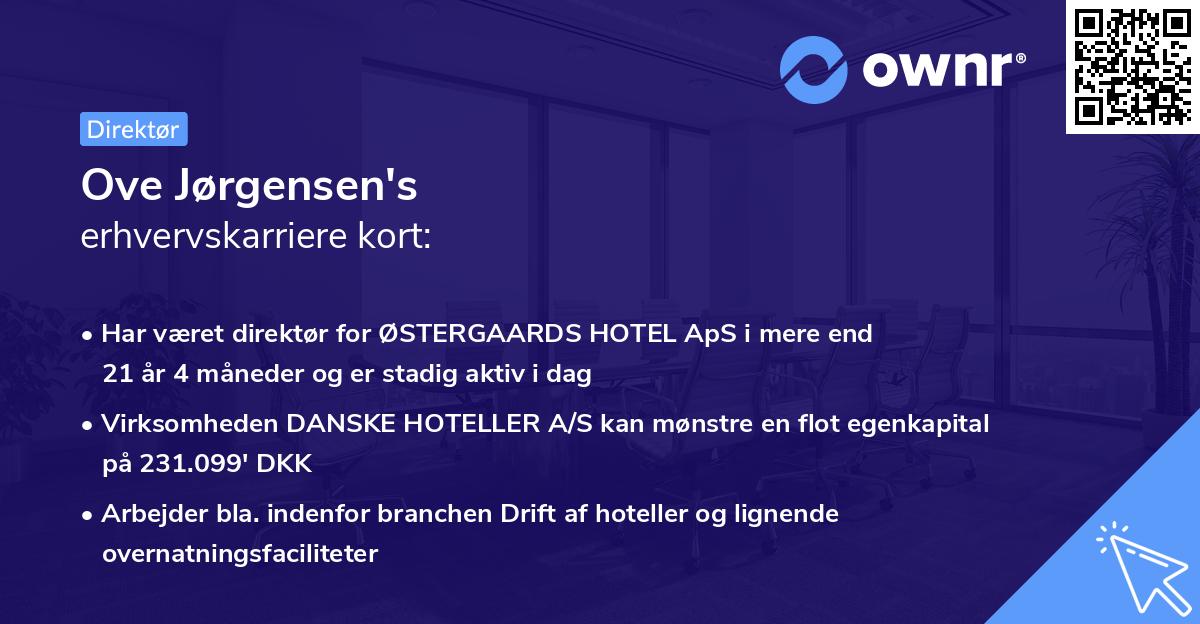 ownr®

Direktør

Ove Jørgensen's
erhvervskarriere kort:

• Har været direktør for ØSTERGAARDS HOTEL ApS i mere end 21 år 4 måneder og er stadig aktiv i dag

• Virksomheden DANSKE HOTELLER A/S kan mønstre en flot egenkapital på 231.099' DKK

• Arbejder bla. indenfor branchen Drift af hoteller og lignende overnatningsfaciliteter